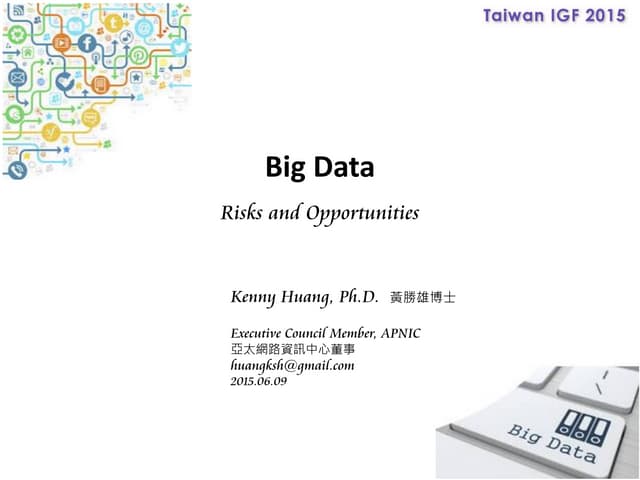 Taiwan IGF 2015

Big Data

Risks and Opportunities

Kenny Huang, Ph.D. 黃勝雄博士

Executive Council Member, APNIC
亞太網路資訊中心董事
huangksh@gmail.com
2015.06.09

Big Data